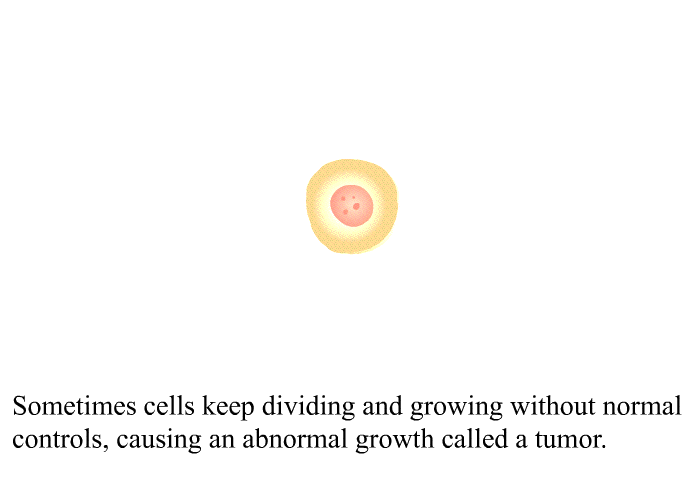 Sometimes cells keep dividing and growing without normal controls, causing an abnormal growth called a tumor.